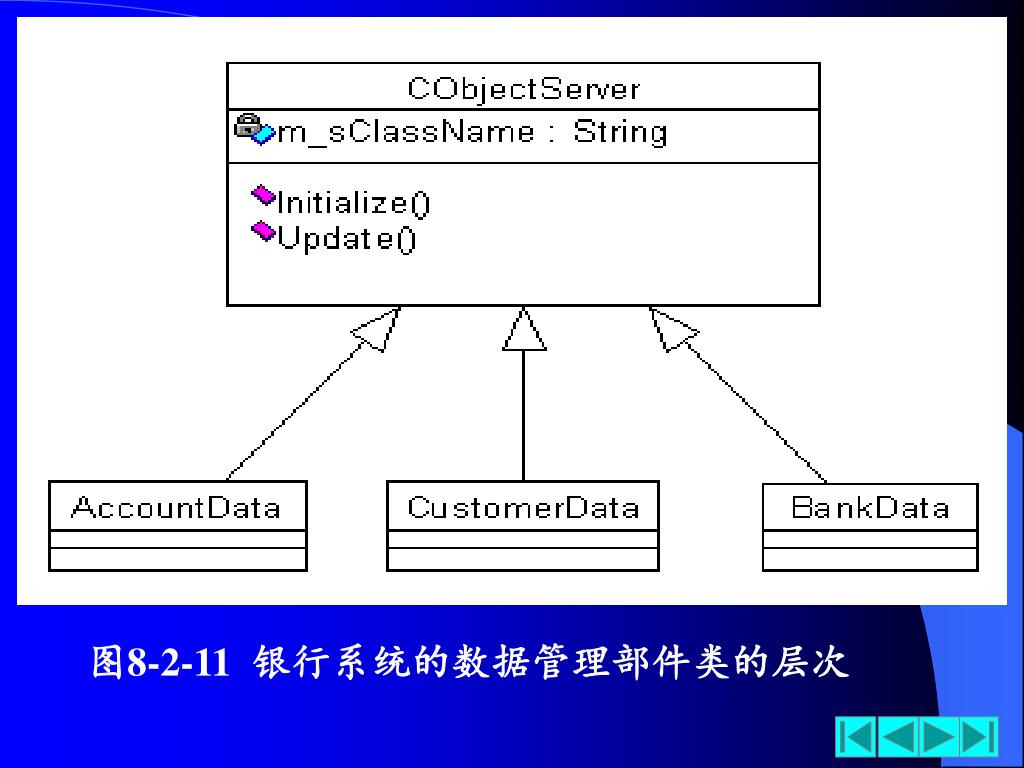 CObjectServer
m_sClassName : String
Initialize()
Update()

AccountData

CustomerData

BankData

图8-2-11 银行系统的数据管理部件类的层次